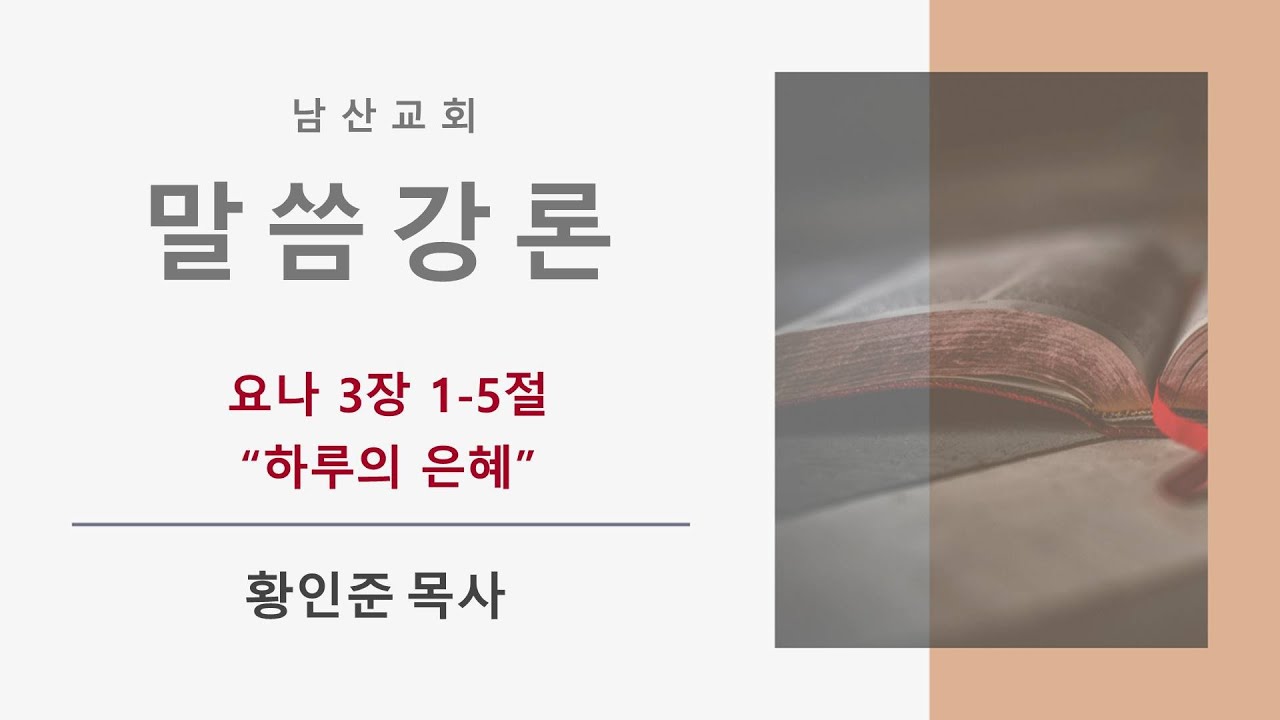 남산교회

말씀강론

요나 3장 1-5절
“하루의 은혜”

황인준 목사